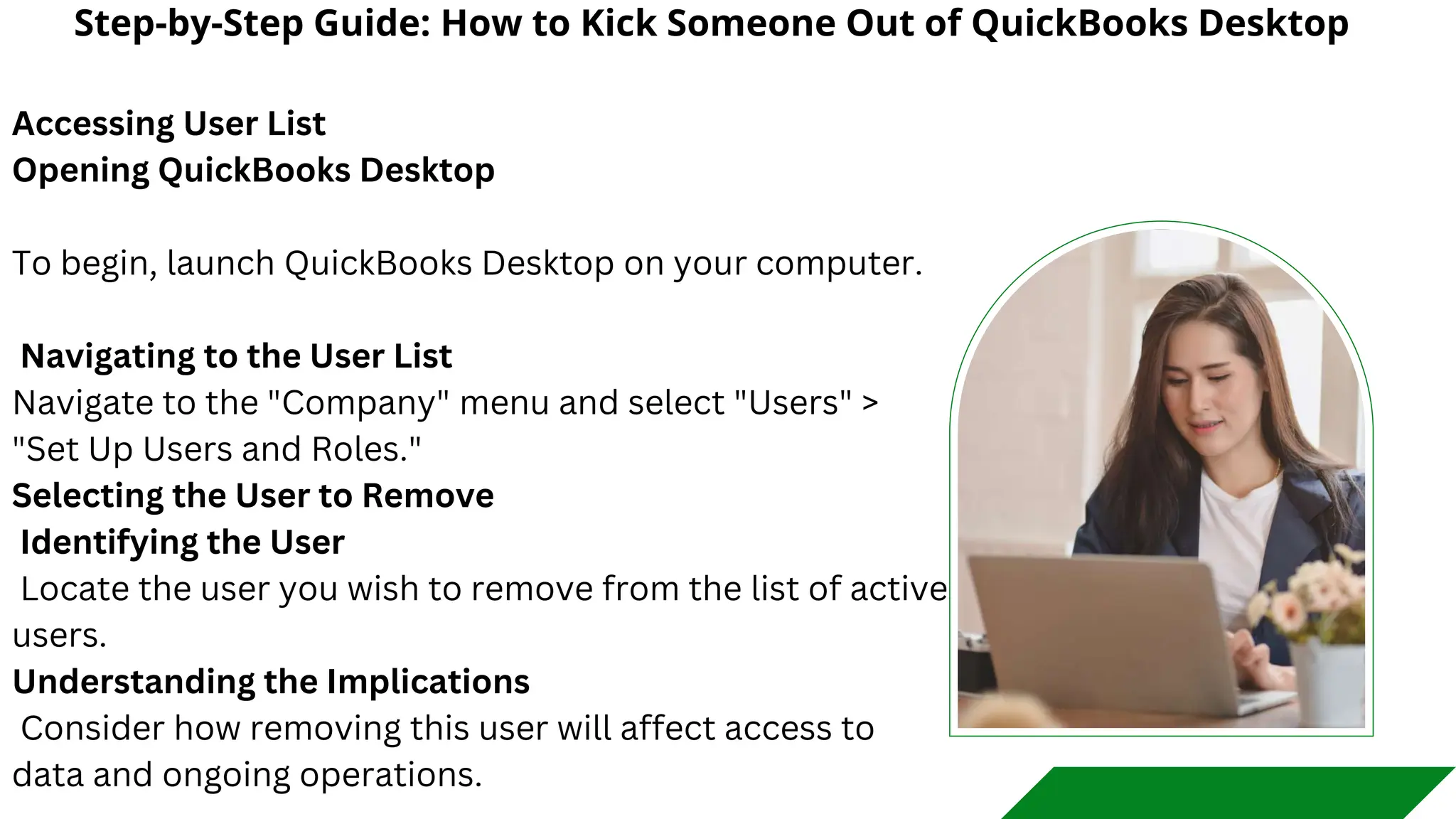 Step-by-Step Guide: How to Kick Someone Out of QuickBooks Desktop

Accessing User List
Opening QuickBooks Desktop

To begin, launch QuickBooks Desktop on your computer.

Navigating to the User List
Navigate to the "Company" menu and select "Users" > "Set Up Users and Roles."
Selecting the User to Remove
Identifying the User
Locate the user you wish to remove from the list of active users.
Understanding the Implications
Consider how removing this user will affect access to data and ongoing operations.